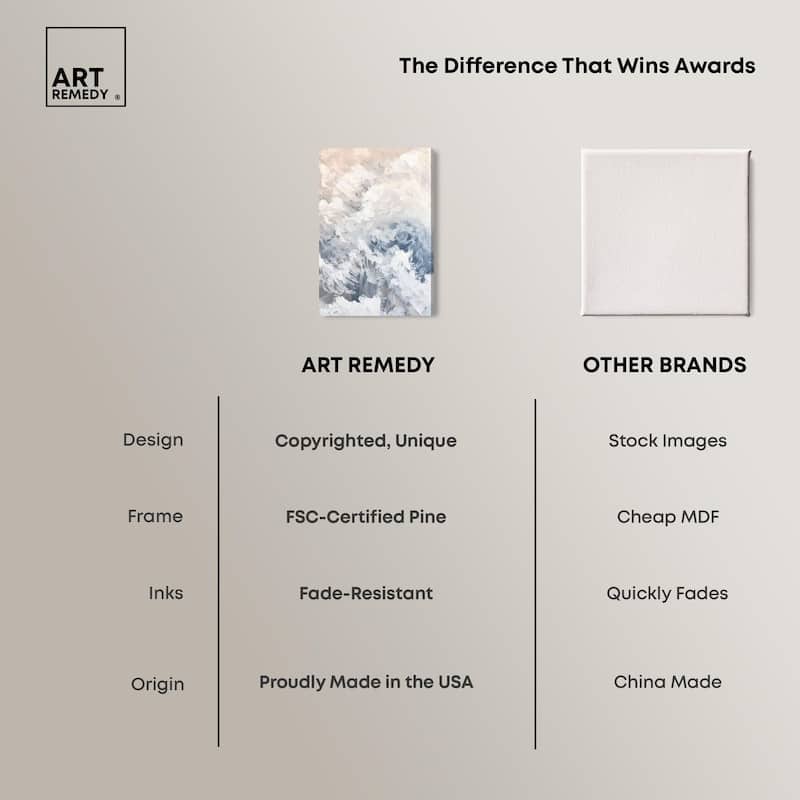 ART REMEDY ®

The Difference That Wins Awards

| | ART REMEDY | OTHER BRANDS |
|---|---|---|
| Design | Copyrighted, Unique | Stock Images |
| Frame | FSC-Certified Pine | Cheap MDF |
| Inks | Fade-Resistant | Quickly Fades |
| Origin | Proudly Made in the USA | China Made |